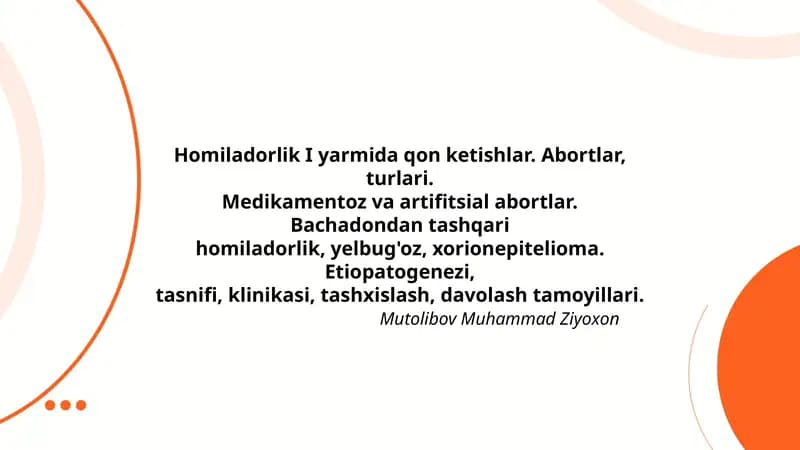 Homiladorlik I yarmida qon ketishlar. Abortlar, turlari.
Medikamentoz va artifitsial abortlar.
Bachadondan tashqari homiladorlik, yelbug'oz, xorionepitelioma.
Etiopatogenezi, tasnifi, klinikasi, tashxislash, davolash tamoyillari.
Mutolibov Muhammad Ziyoxon